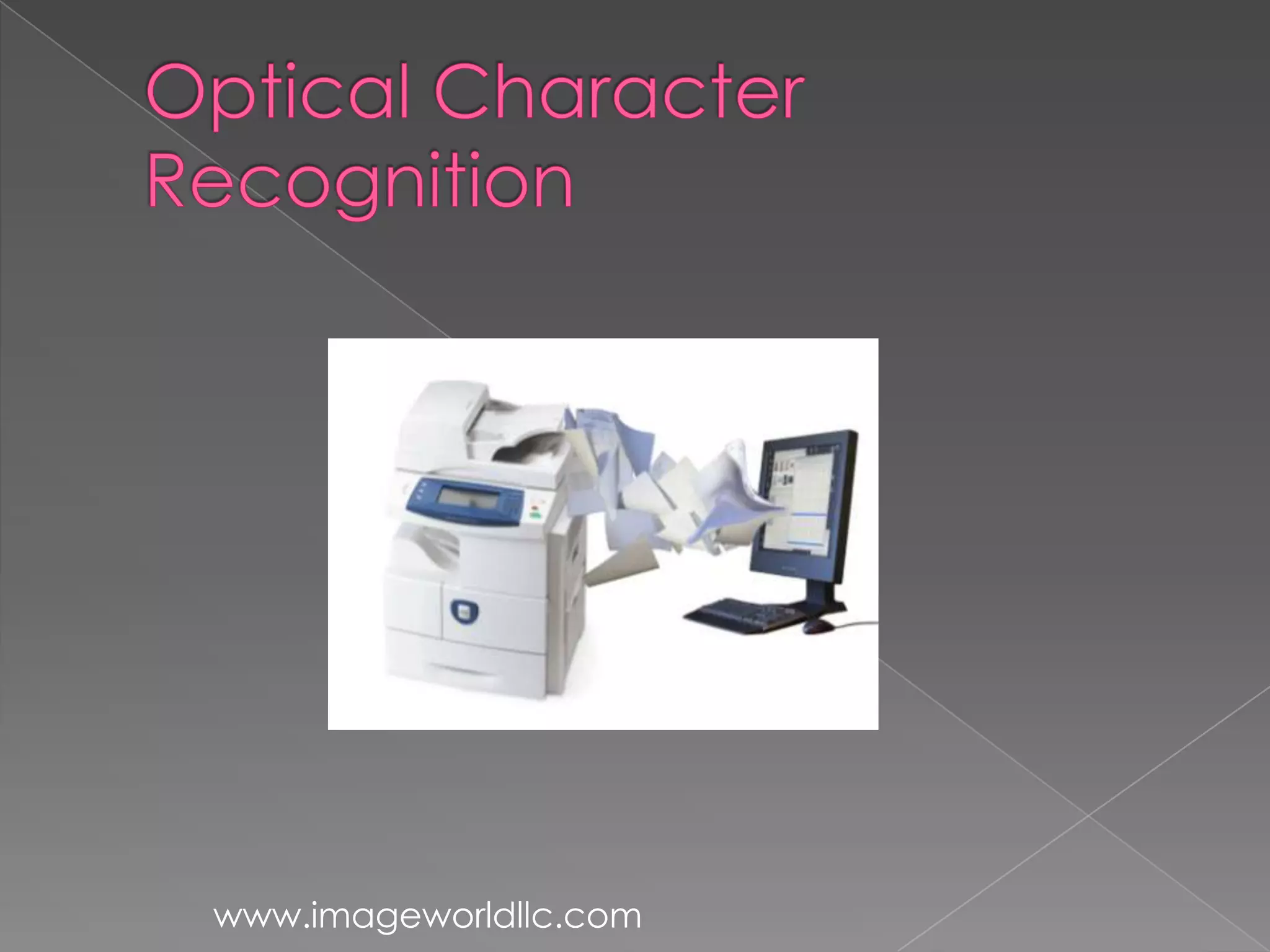 Optical Character Recognition

www.imageworldllc.com